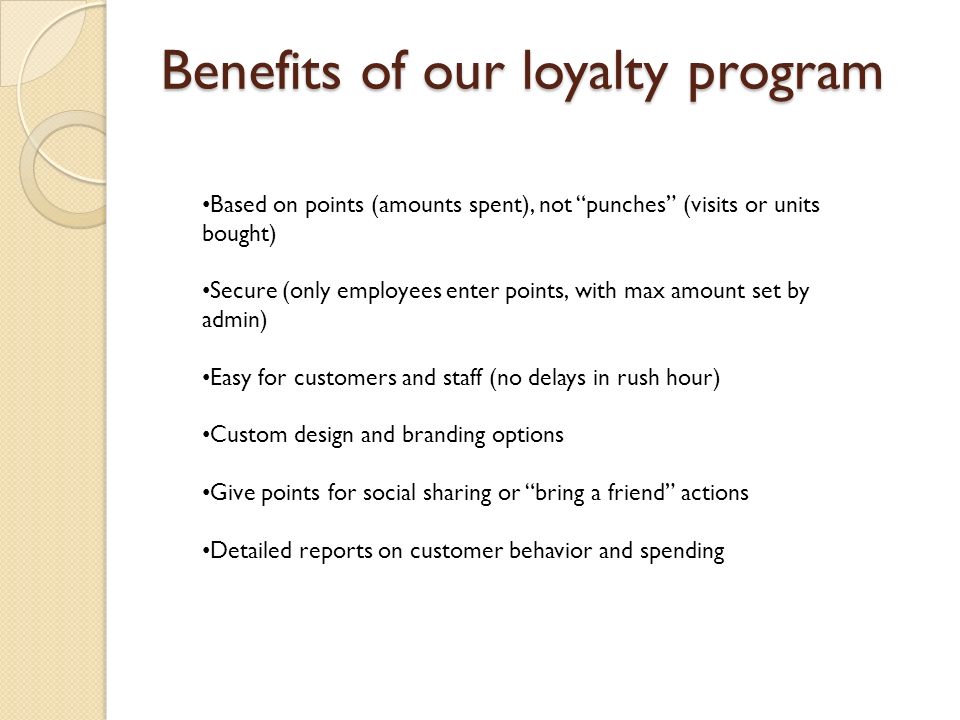 Benefits of our loyalty program

•Based on points (amounts spent), not “punches” (visits or units bought)

•Secure (only employees enter points, with max amount set by admin)

•Easy for customers and staff (no delays in rush hour)

•Custom design and branding options

•Give points for social sharing or “bring a friend” actions

•Detailed reports on customer behavior and spending